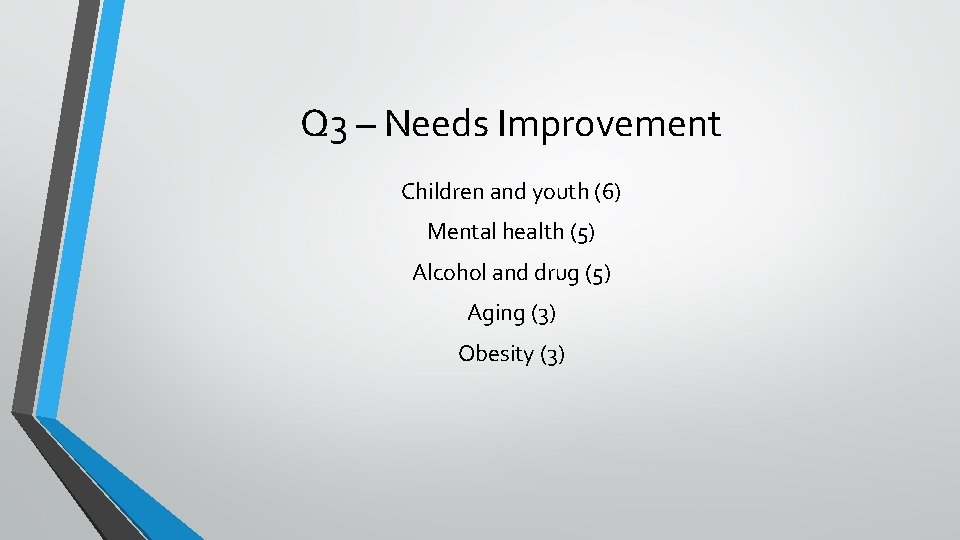 Q3 – Needs Improvement

Children and youth (6)

Mental health (5)

Alcohol and drug (5)

Aging (3)

Obesity (3)